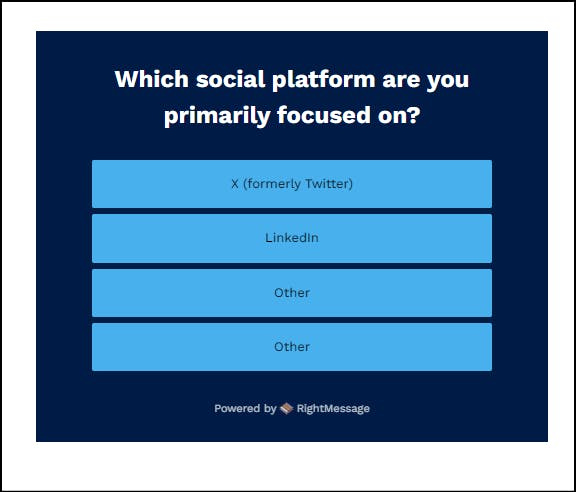 Which social platform are you primarily focused on?

X (formerly Twitter)

LinkedIn

Other

Other

Powered by RightMessage